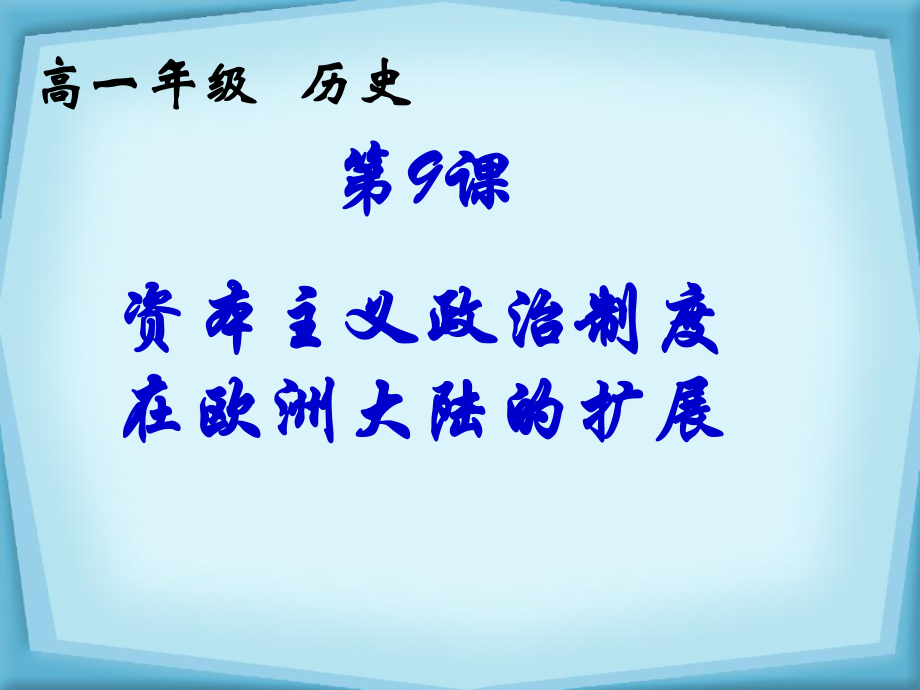 高一年级　历史

第9课

资本主义政治制度
在欧洲大陆的扩展